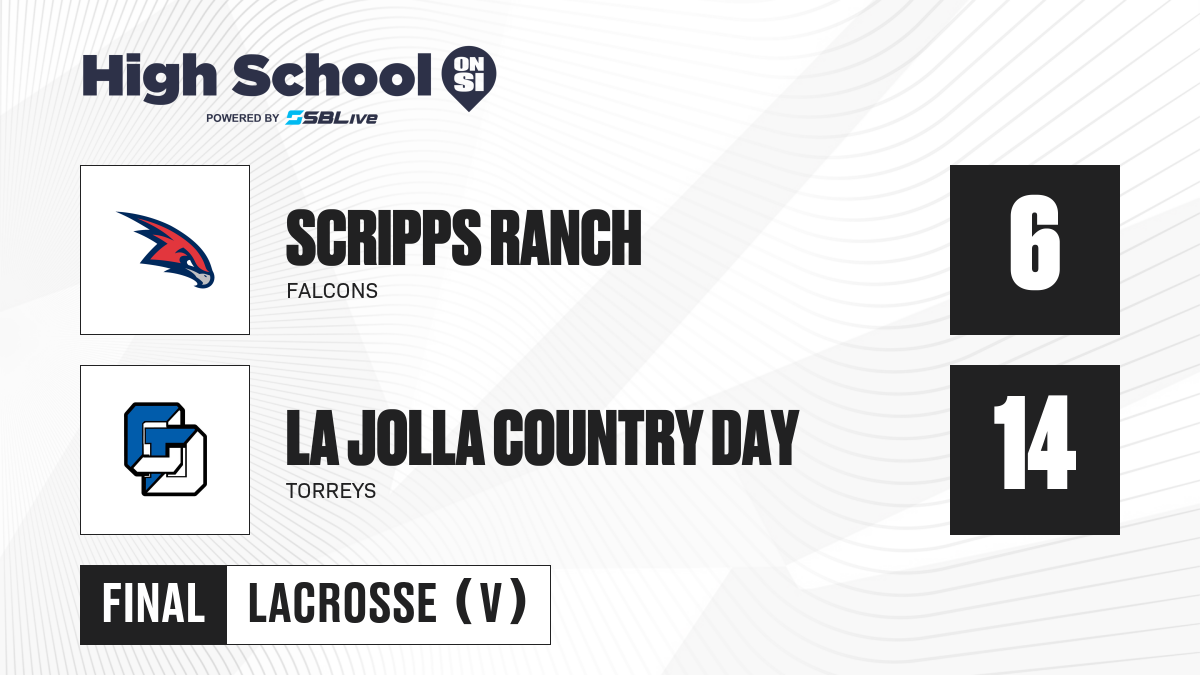 High School ON SI
POWERED BY SBLive

SCRIPPS RANCH
FALCONS

6

LA JOLLA COUNTRY DAY
TORREYS

14

FINAL LACROSSE (V)